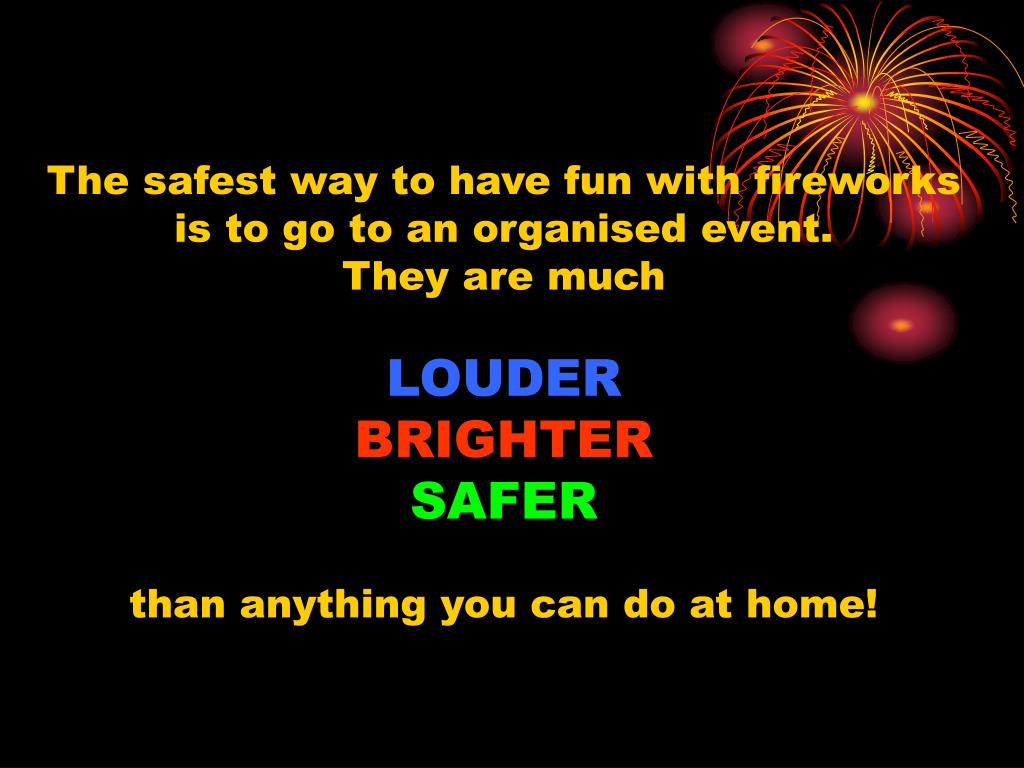 The safest way to have fun with fireworks is to go to an organised event.
They are much

LOUDER
BRIGHTER
SAFER

than anything you can do at home!